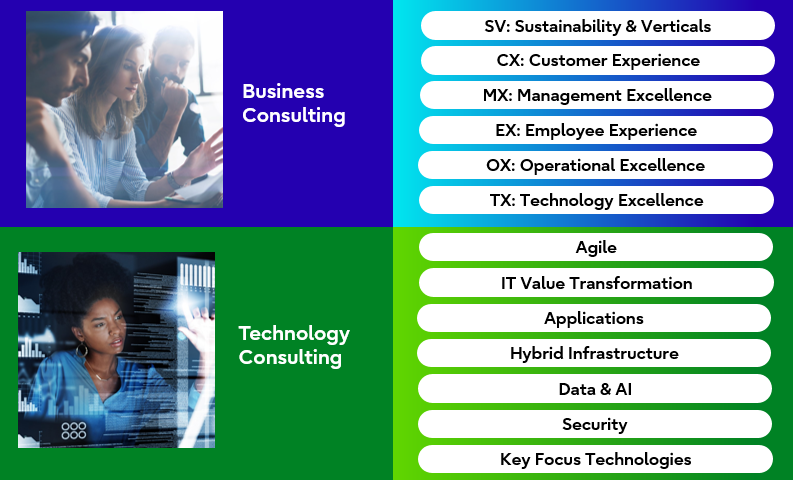 Business Consulting

SV: Sustainability & Verticals

CX: Customer Experience

MX: Management Excellence

EX: Employee Experience

OX: Operational Excellence

TX: Technology Excellence

Technology Consulting

Agile

IT Value Transformation

Applications

Hybrid Infrastructure

Data & AI

Security

Key Focus Technologies